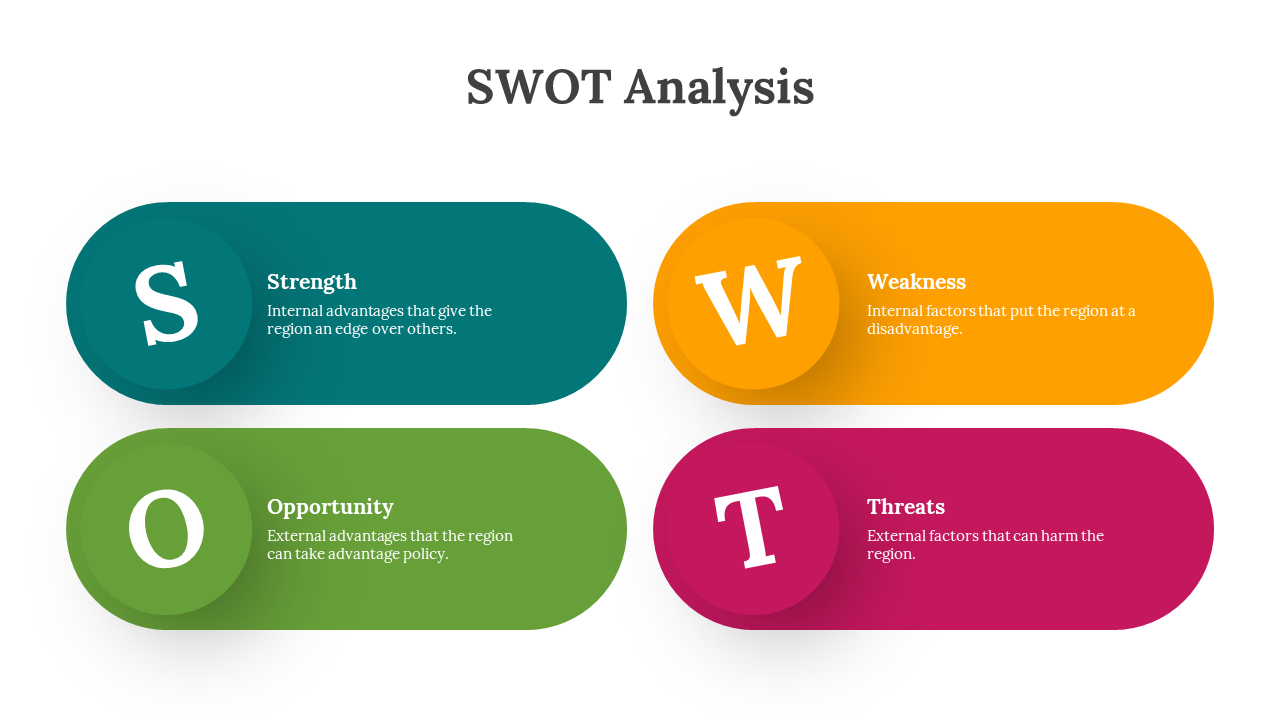 SWOT Analysis

S

Strength

Internal advantages that give the region an edge over others.

W

Weakness

Internal factors that put the region at a disadvantage.

O

Opportunity

External advantages that the region can take advantage policy.

T

Threats

External factors that can harm the region.